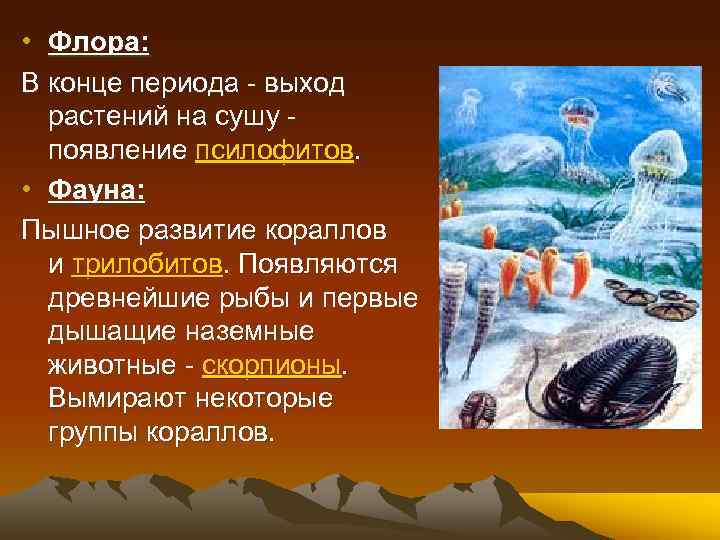 • Флора:

В конце периода - выход растений на сушу - появление псилофитов.

• Фауна:

Пышное развитие кораллов и трилобитов. Появляются древнейшие рыбы и первые дышащие наземные животные - скорпионы. Вымирают некоторые группы кораллов.